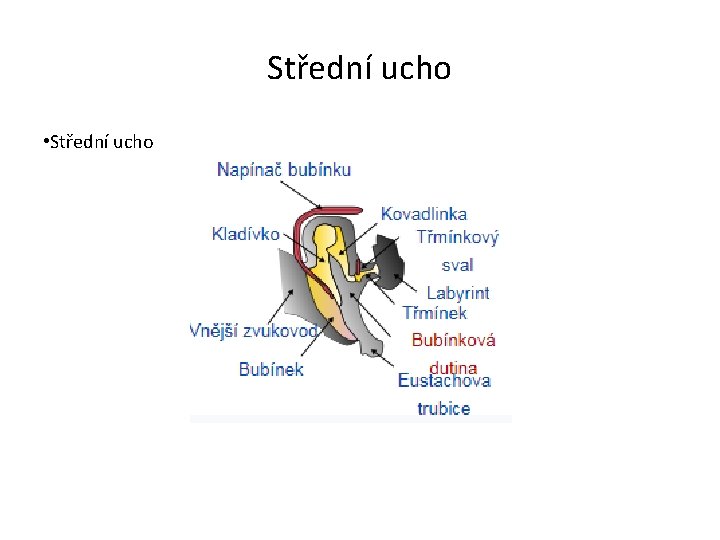 Střední ucho

•Střední ucho

Napínač bubínku

Kovadlinka

Kladívko

Třmínkový sval

Labyrint

Třmínek

Vnější zvukovod

Bubínková dutina

Bubínek

Eustachova trubice